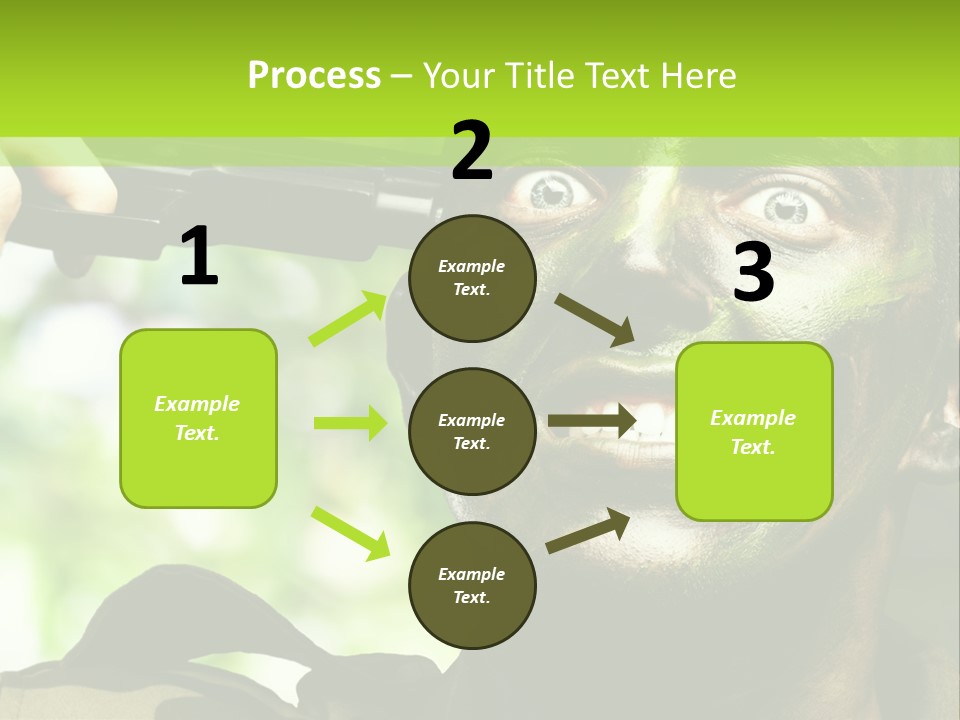 Process – Your Title Text Here

1

Example Text.

2

Example Text.

Example Text.

Example Text.

3

Example Text.